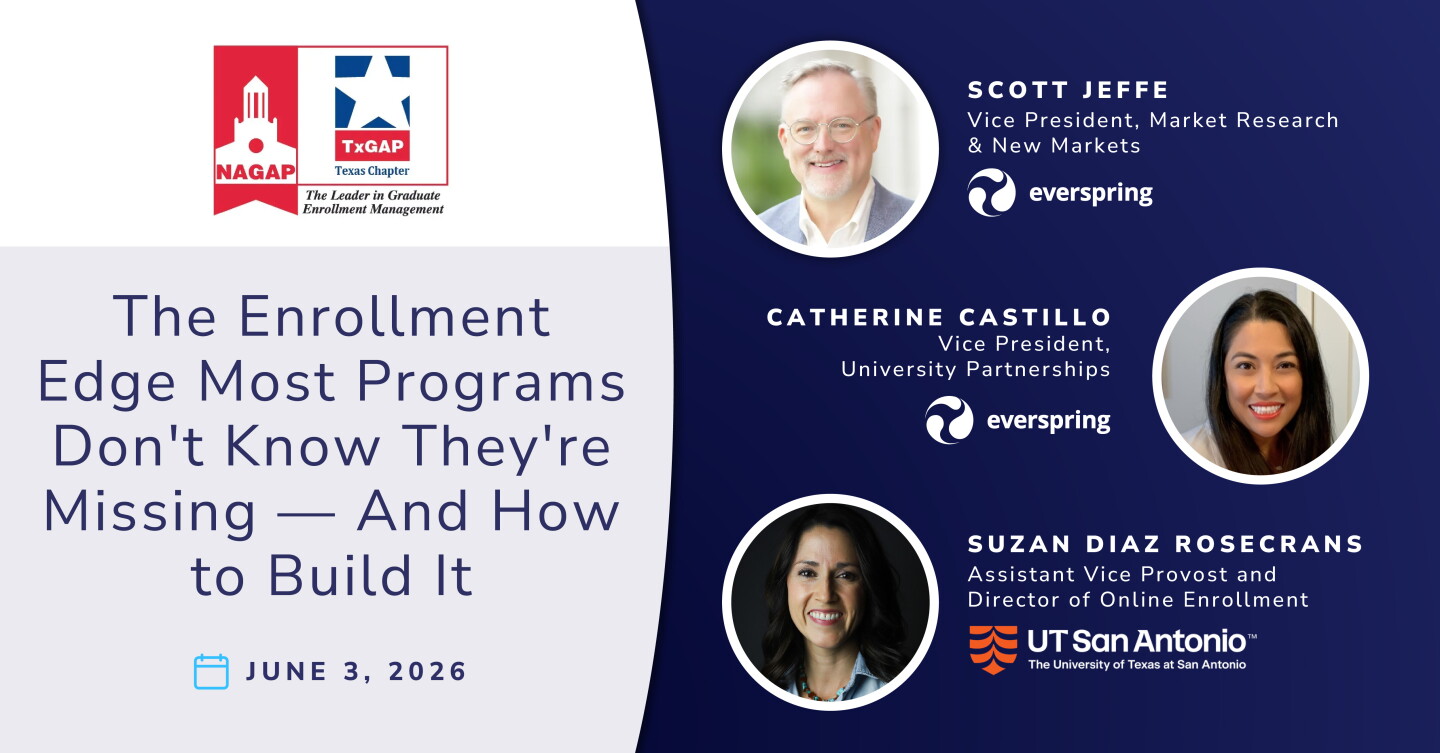 NAGAP

TxGAP
Texas Chapter
The Leader in Graduate Enrollment Management

The Enrollment Edge Most Programs Don't Know They're Missing — And How to Build It

JUNE 3, 2026

SCOTT JEFFE
Vice President, Market Research & New Markets
everspring

CATHERINE CASTILLO
Vice President, University Partnerships
everspring

SUZAN DIAZ ROSECRANS
Assistant Vice Provost and Director of Online Enrollment
UT San Antonio™
The University of Texas at San Antonio